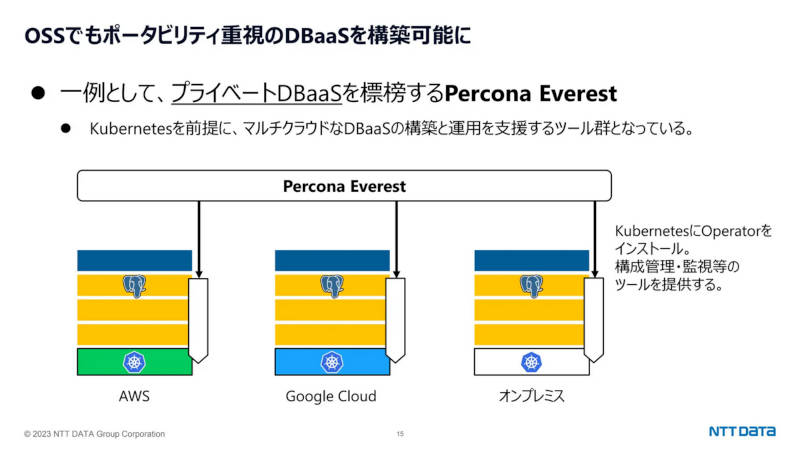 OSSでもポータビリティ重視のDBaaSを構築可能に

● 一例として、プライベートDBaaSを標榜するPercona Everest

● Kubernetesを前提に、マルチクラウドなDBaaSの構築と運用を支援するツール群となっている。

Percona Everest

KubernetesにOperatorをインストール。構成管理・監視等のツールを提供する。

AWS

Google Cloud

オンプレミス

© 2023 NTT DATA Group Corporation

15

NTT DATA